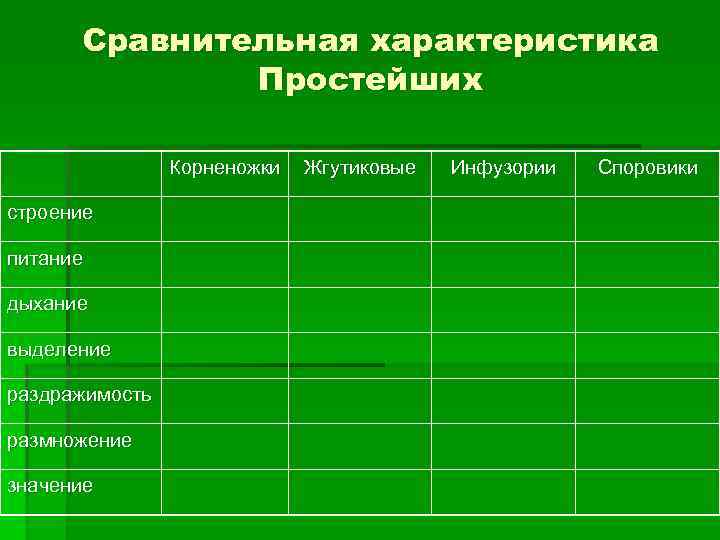 Сравнительная характеристика Простейших

| | Корненожки | Жгутиковые | Инфузории | Споровики |
|---|---|---|---|---|
| строение | | | | |
| питание | | | | |
| дыхание | | | | |
| выделение | | | | |
| раздражимость | | | | |
| размножение | | | | |
| значение | | | | |